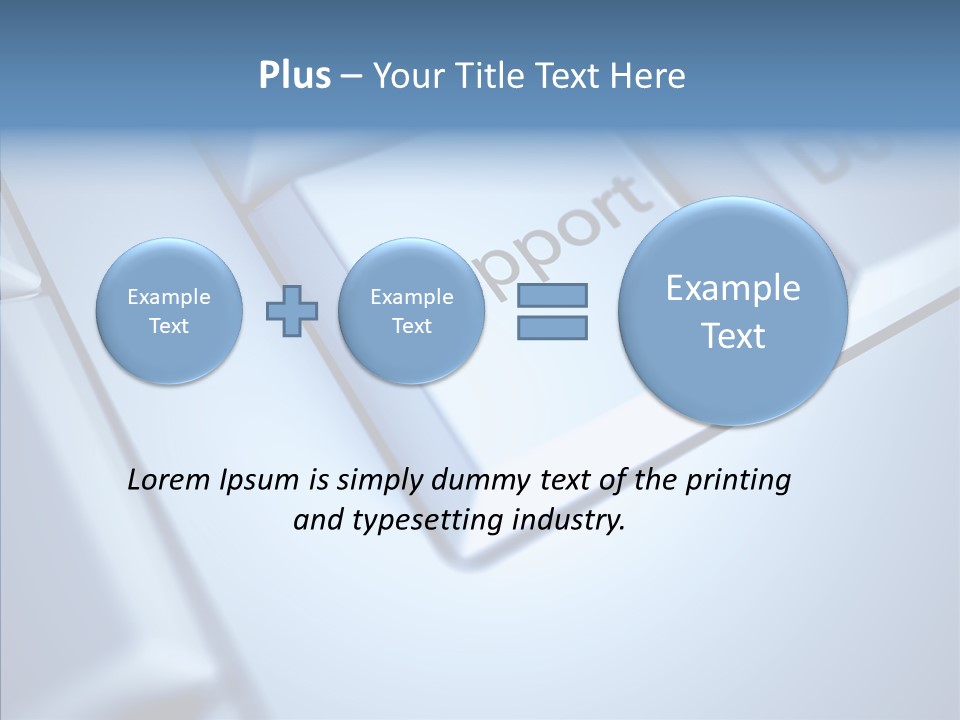 Plus – Your Title Text Here

pport

Example Text

Example Text

Example Text

Lorem Ipsum is simply dummy text of the printing and typesetting industry.